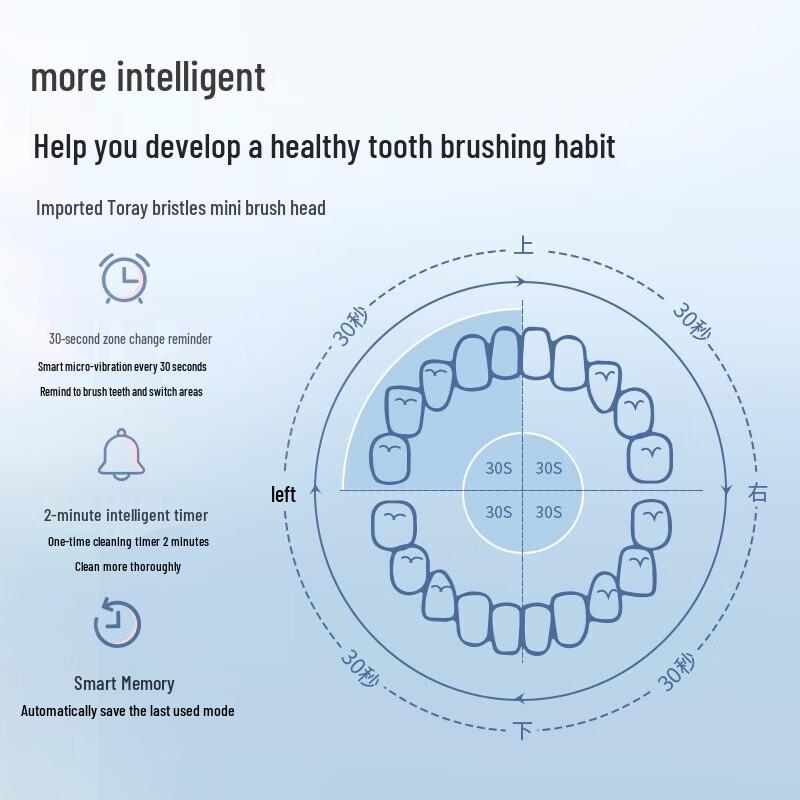 more intelligent

Help you develop a healthy tooth brushing habit

Imported Toray bristles mini brush head

30-second zone change reminder
Smart micro-vibration every 30 seconds
Remind to brush teeth and switch areas

2-minute intelligent timer
One-time cleaning timer 2 minutes
Clean more thoroughly

Smart Memory
Automatically save the last used mode

上
30秒
30秒
left
右
30S 30S
30S 30S
30秒
30秒
下